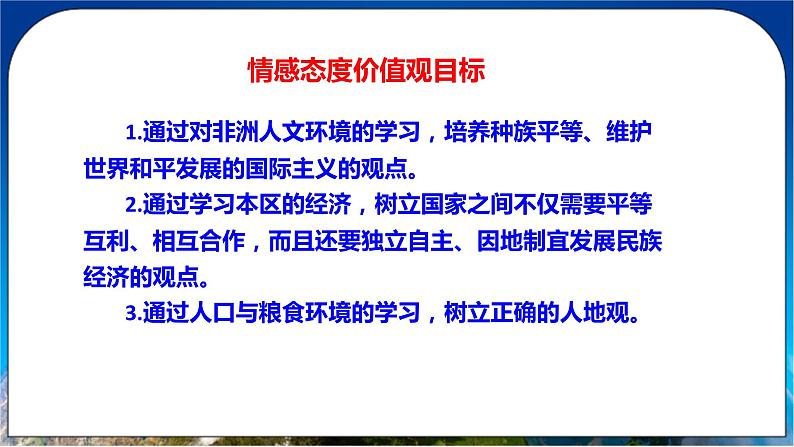 情感态度价值观目标

1.通过对非洲人文环境的学习，培养种族平等、维护世界和平发展的国际主义的观点。

2.通过学习本区的经济，树立国家之间不仅需要平等互利、相互合作，而且还要独立自主、因地制宜发展民族经济的观点。

3.通过人口与粮食环境的学习，树立正确的人地观。